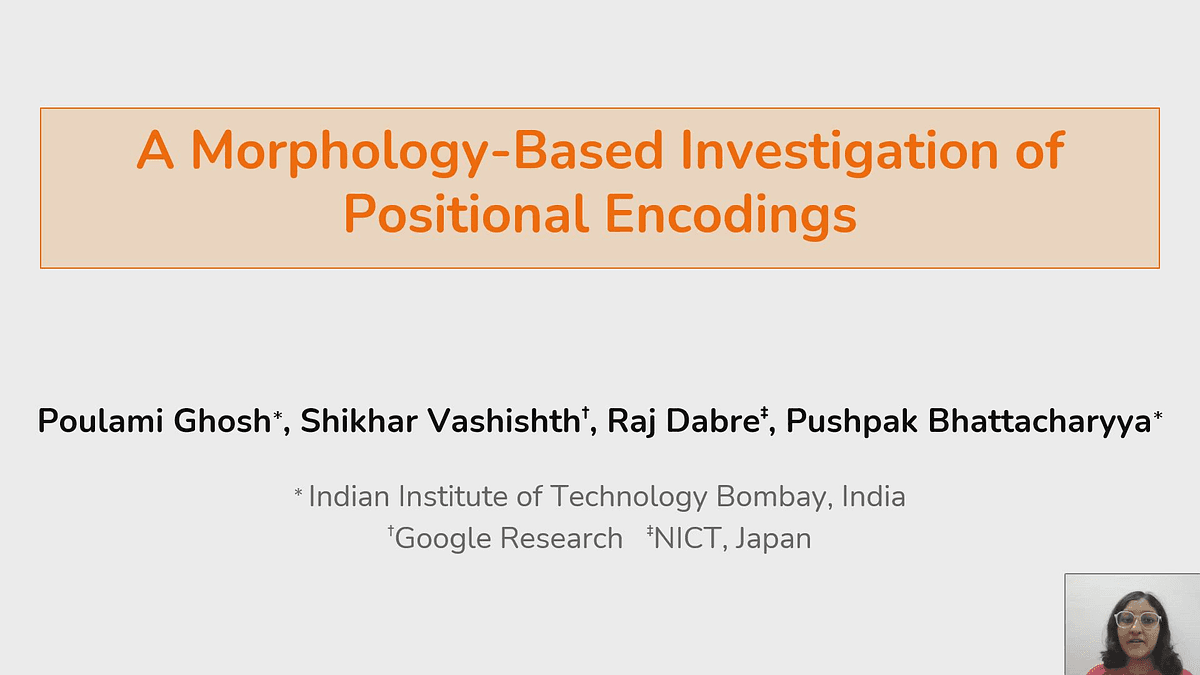 A Morphology-Based Investigation of Positional Encodings

Poulami Ghosh*, Shikhar Vashishth†, Raj Dabre‡, Pushpak Bhattacharyya*

* Indian Institute of Technology Bombay, India
†Google Research ‡NICT, Japan